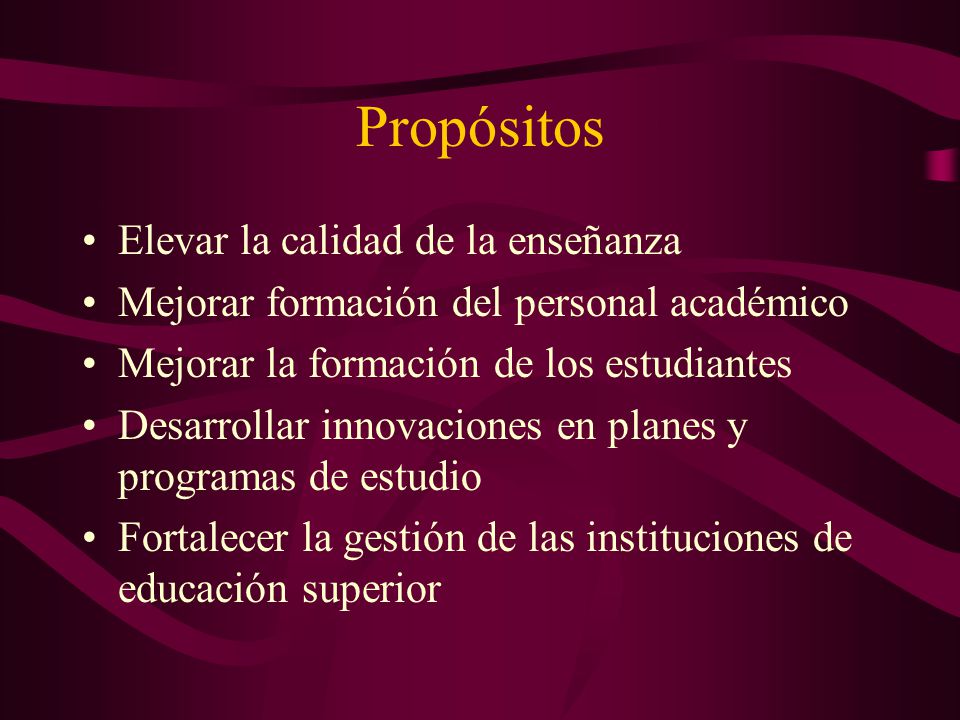 Propósitos

• Elevar la calidad de la enseñanza
• Mejorar formación del personal académico
• Mejorar la formación de los estudiantes
• Desarrollar innovaciones en planes y programas de estudio
• Fortalecer la gestión de las instituciones de educación superior